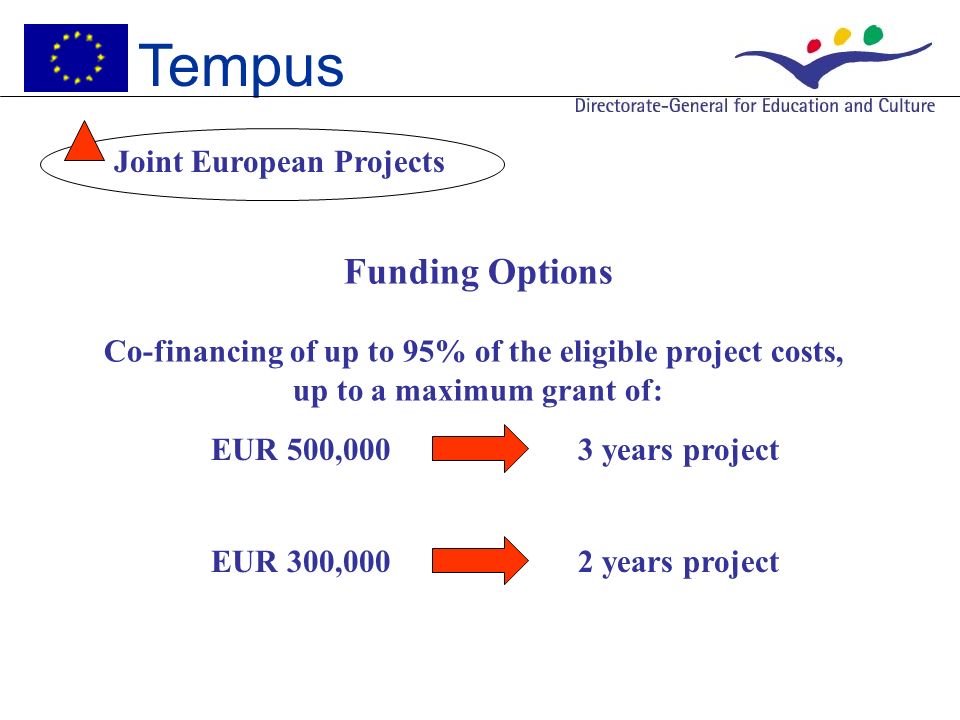 Tempus

Directorate-General for Education and Culture

Joint European Projects

Funding Options

Co-financing of up to 95% of the eligible project costs, up to a maximum grant of:

EUR 500,000 3 years project

EUR 300,000 2 years project